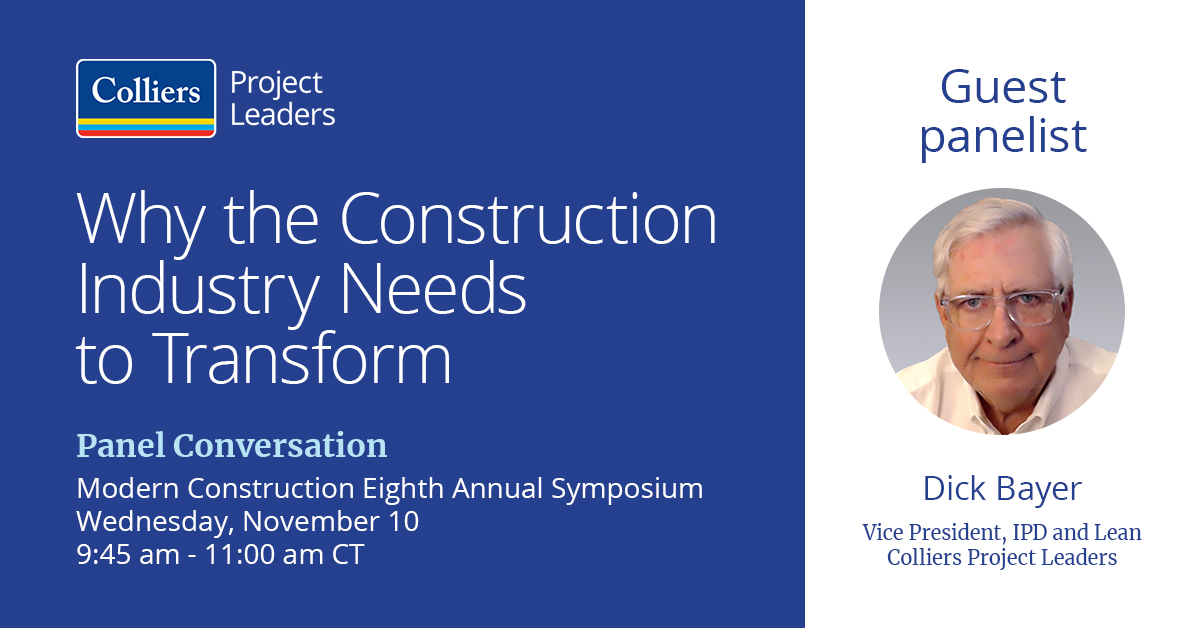 Colliers Project Leaders

Why the Construction Industry Needs to Transform

Panel Conversation

Modern Construction Eighth Annual Symposium
Wednesday, November 10
9:45 am - 11:00 am CT

Guest panelist

Dick Bayer

Vice President, IPD and Lean
Colliers Project Leaders